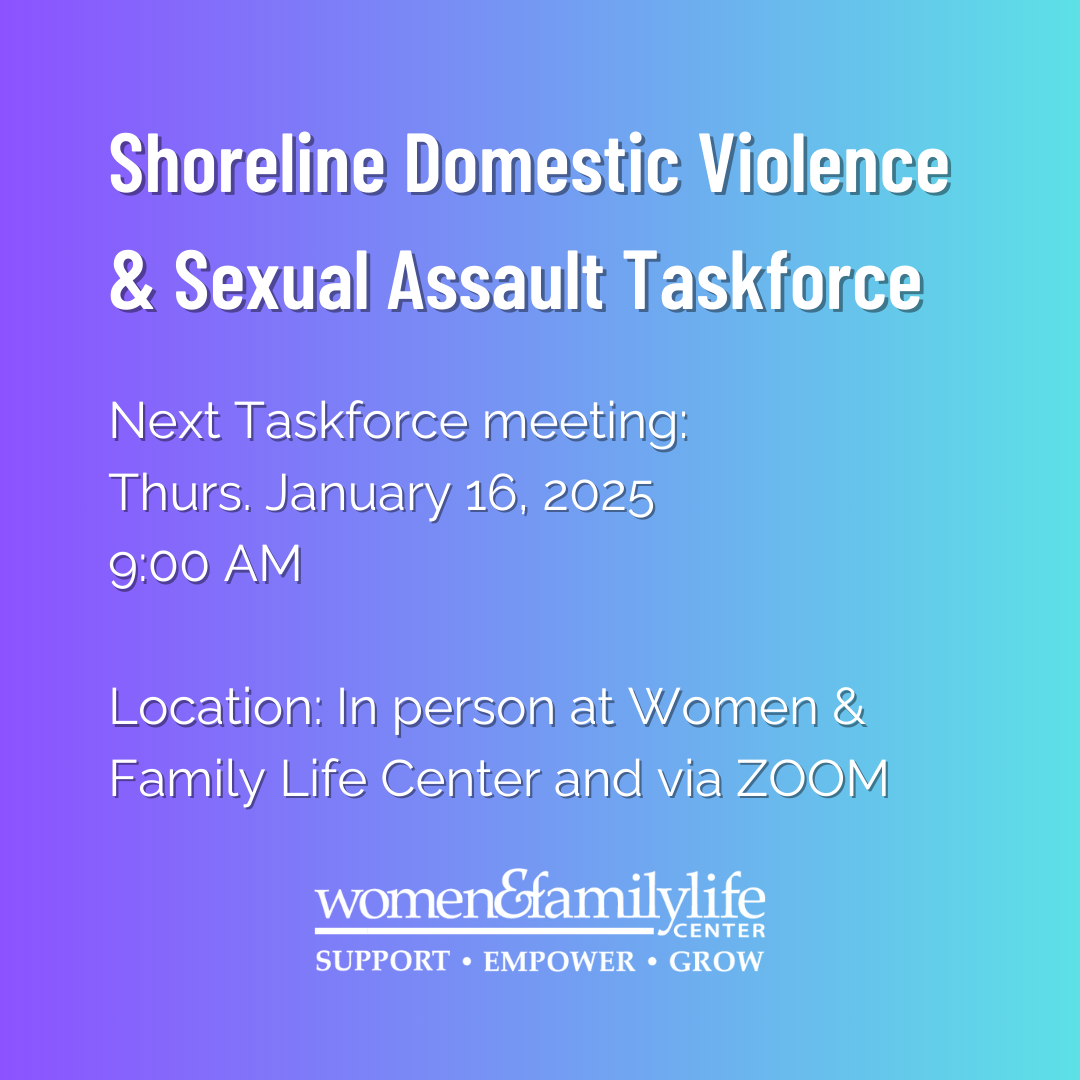 Shoreline Domestic Violence & Sexual Assault Taskforce

Next Taskforce meeting:
Thurs. January 16, 2025
9:00 AM

Location: In person at Women & Family Life Center and via ZOOM

women&familylife CENTER
SUPPORT • EMPOWER • GROW